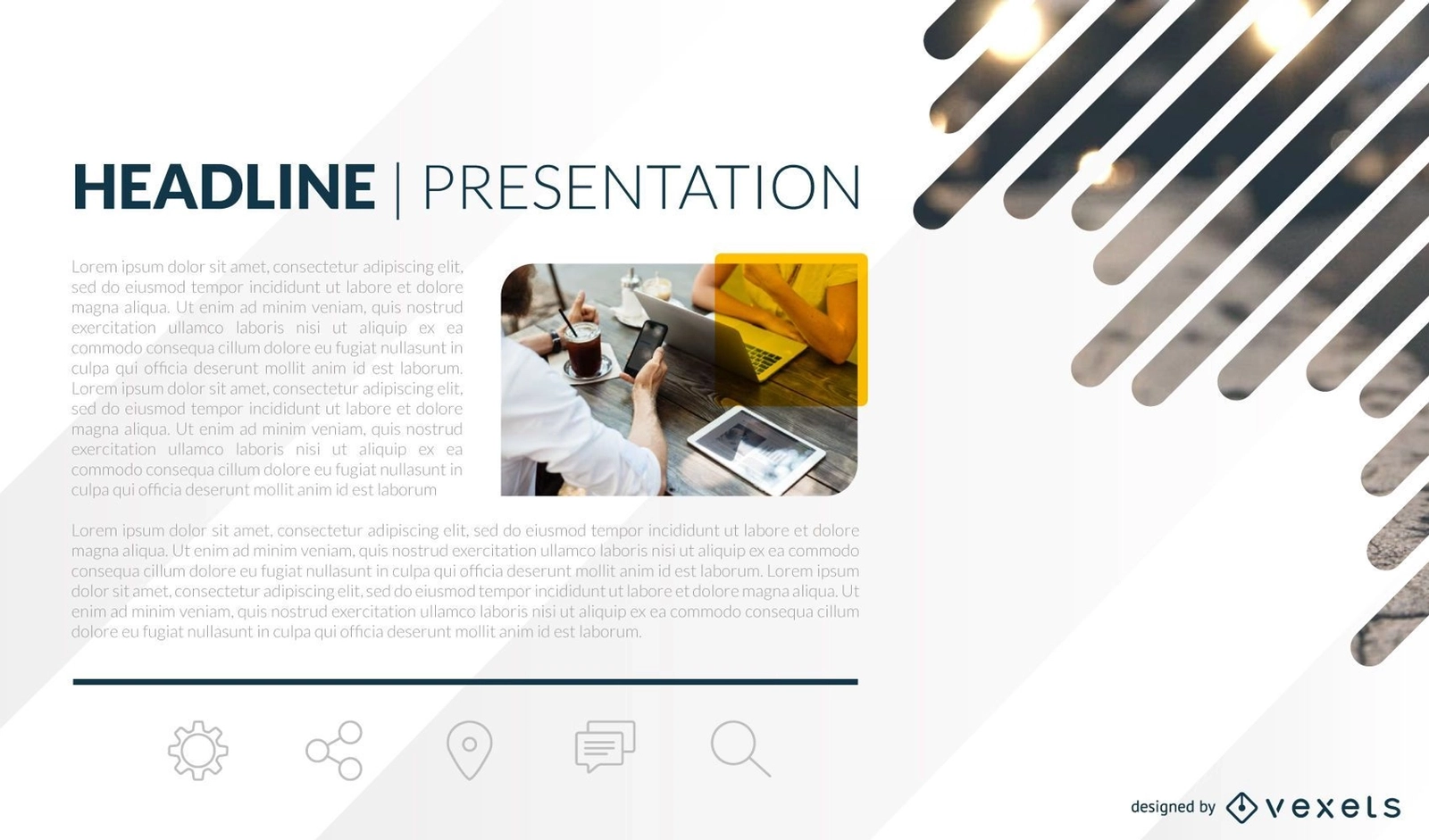 HEADLINE | PRESENTATION

Lorem ipsum dolor sit amet, consectetur adipiscing elit, sed do eiusmod tempor incididunt ut labore et dolore magna aliqua. Ut enim ad minim veniam, quis nostrud exercitation ullamco laboris nisi ut aliquip ex ea commodo consequa cillum dolore eu fugiat nullasunt in culpa qui officia deserunt mollit anim id est laborum. Lorem ipsum dolor sit amet, consectetur adipiscing elit, sed do eiusmod tempor incididunt ut labore et dolore magna aliqua. Ut enim ad minim veniam, quis nostrud exercitation ullamco laboris nisi ut aliquip ex ea commodo consequa cillum dolore eu fugiat nullasunt in culpa qui officia deserunt mollit anim id est laborum

Lorem ipsum dolor sit amet, consectetur adipiscing elit, sed do eiusmod tempor incididunt ut labore et dolore magna aliqua. Ut enim ad minim veniam, quis nostrud exercitation ullamco laboris nisi ut aliquip ex ea commodo consequa cillum dolore eu fugiat nullasunt in culpa qui officia deserunt mollit anim id est laborum. Lorem ipsum dolor sit amet, consectetur adipiscing elit, sed do eiusmod tempor incididunt ut labore et dolore magna aliqua. Ut enim ad minim veniam, quis nostrud exercitation ullamco laboris nisi ut aliquip ex ea commodo consequa cillum dolore eu fugiat nullasunt in culpa qui officia deserunt mollit anim id est laborum.

designed by vexels